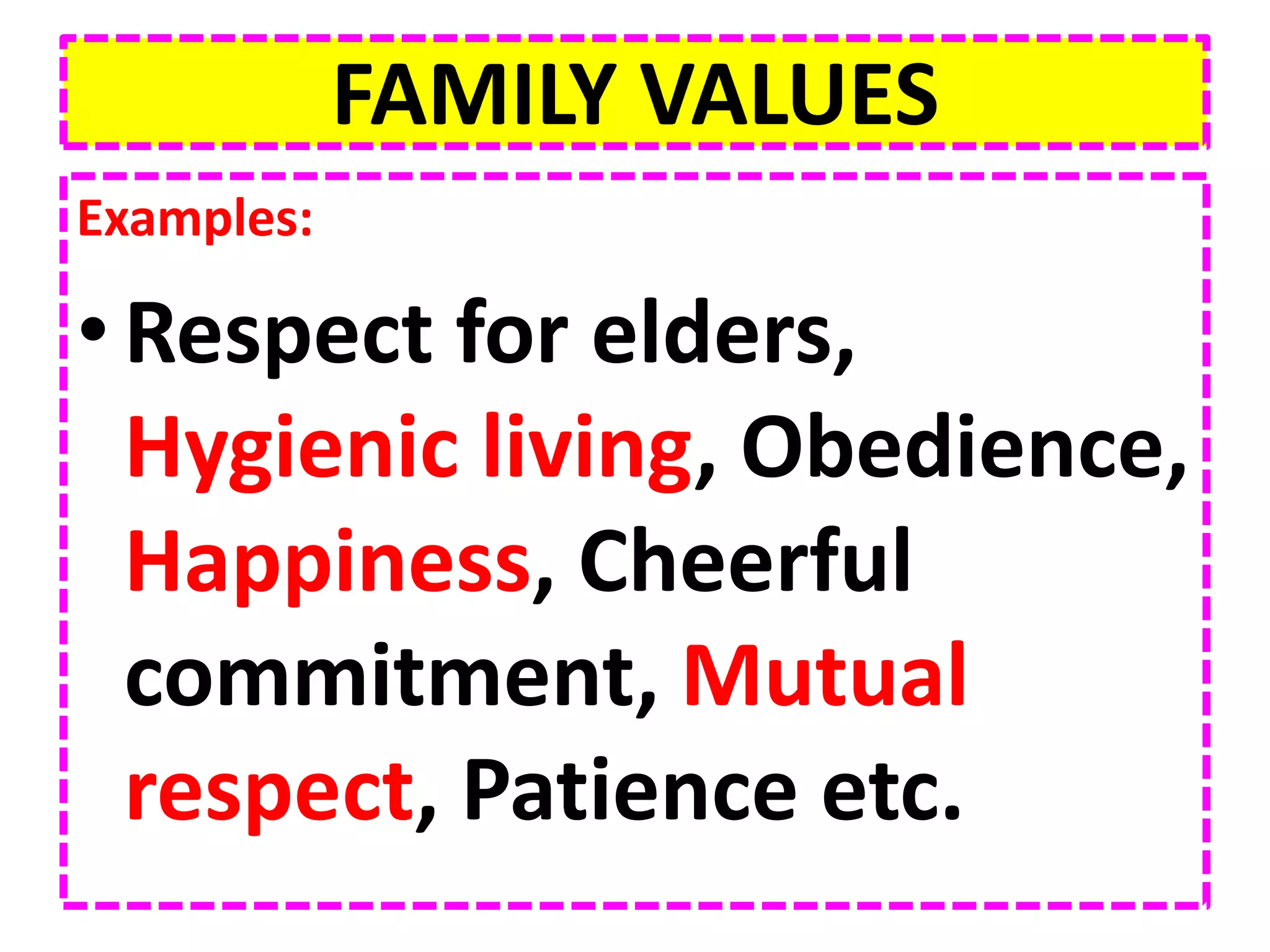 FAMILY VALUES

Examples:

• Respect for elders, Hygienic living, Obedience, Happiness, Cheerful commitment, Mutual respect, Patience etc.